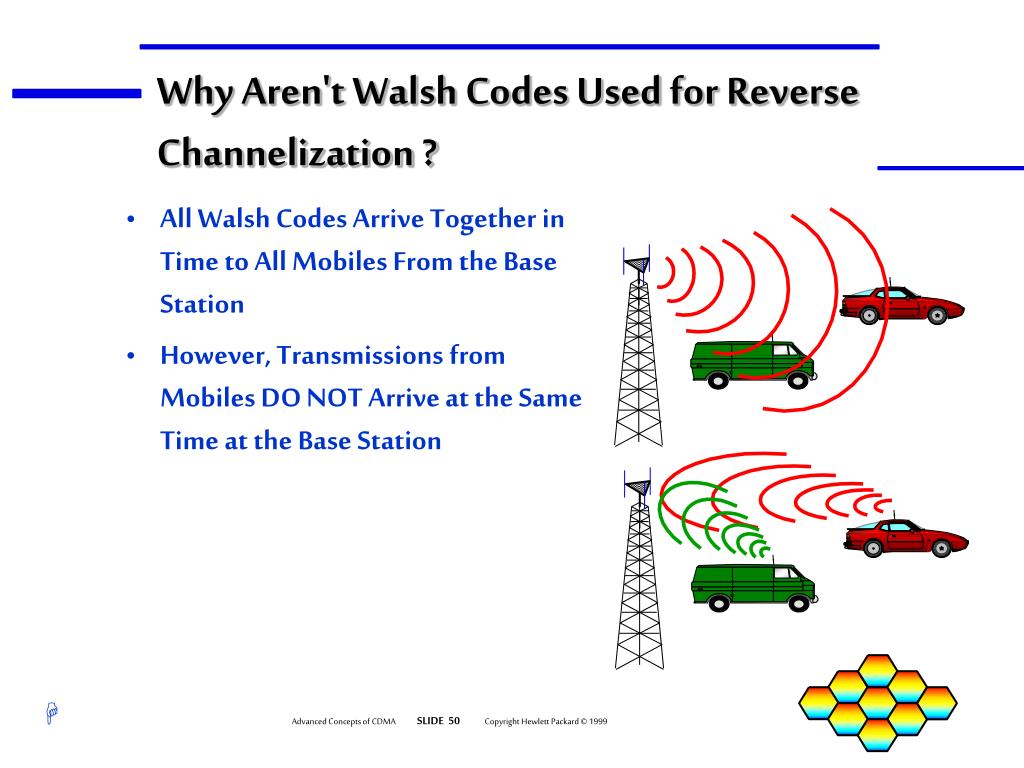 Why Aren't Walsh Codes Used for Reverse Channelization ?

• All Walsh Codes Arrive Together in Time to All Mobiles From the Base Station

• However, Transmissions from Mobiles DO NOT Arrive at the Same Time at the Base Station

Advanced Concepts of CDMA SLIDE 50 Copyright Hewlett Packard © 1999